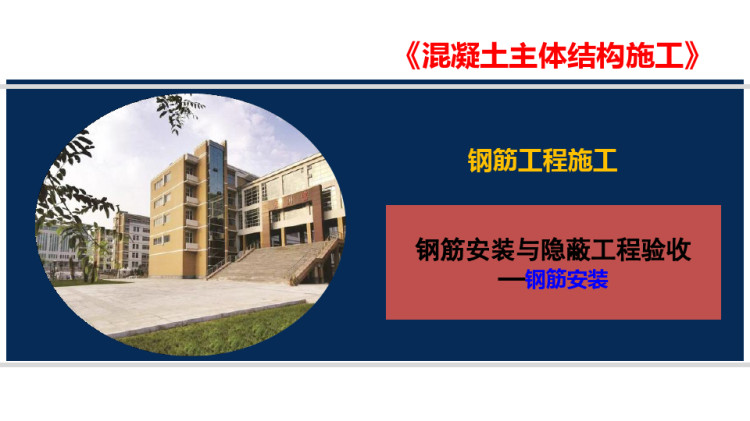 《混凝土主体结构施工》

钢筋工程施工

钢筋安装与隐蔽工程验收
—钢筋安装